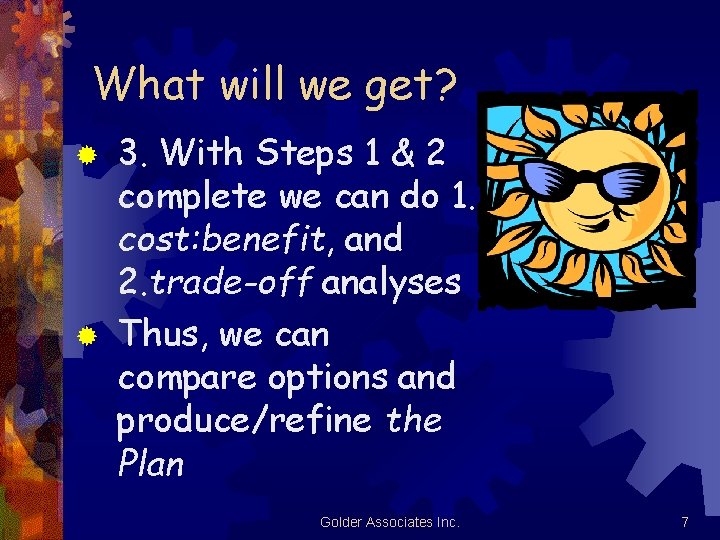 What will we get?

3. With Steps 1 & 2 complete we can do 1. cost:benefit, and 2.trade-off analyses

Thus, we can compare options and produce/refine the Plan

Golder Associates Inc.

7